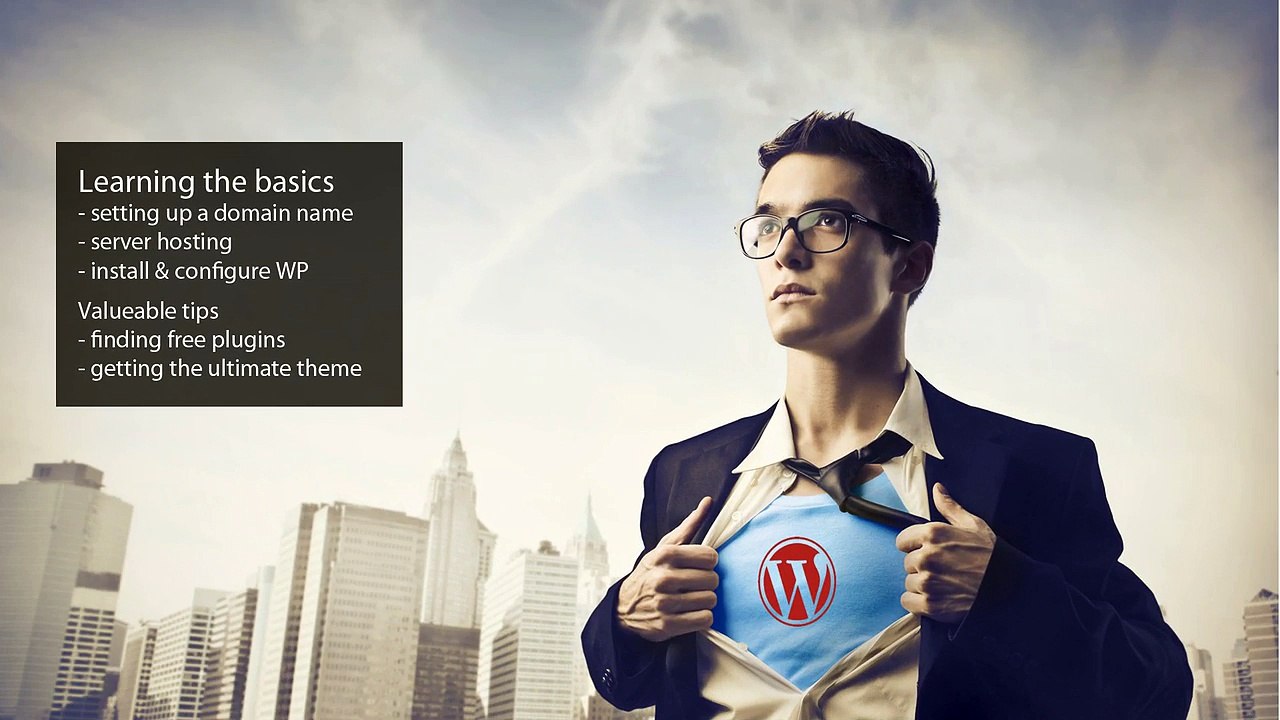 Learning the basics
- setting up a domain name
- server hosting
- install & configure WP

Valueable tips
- finding free plugins
- getting the ultimate theme

W